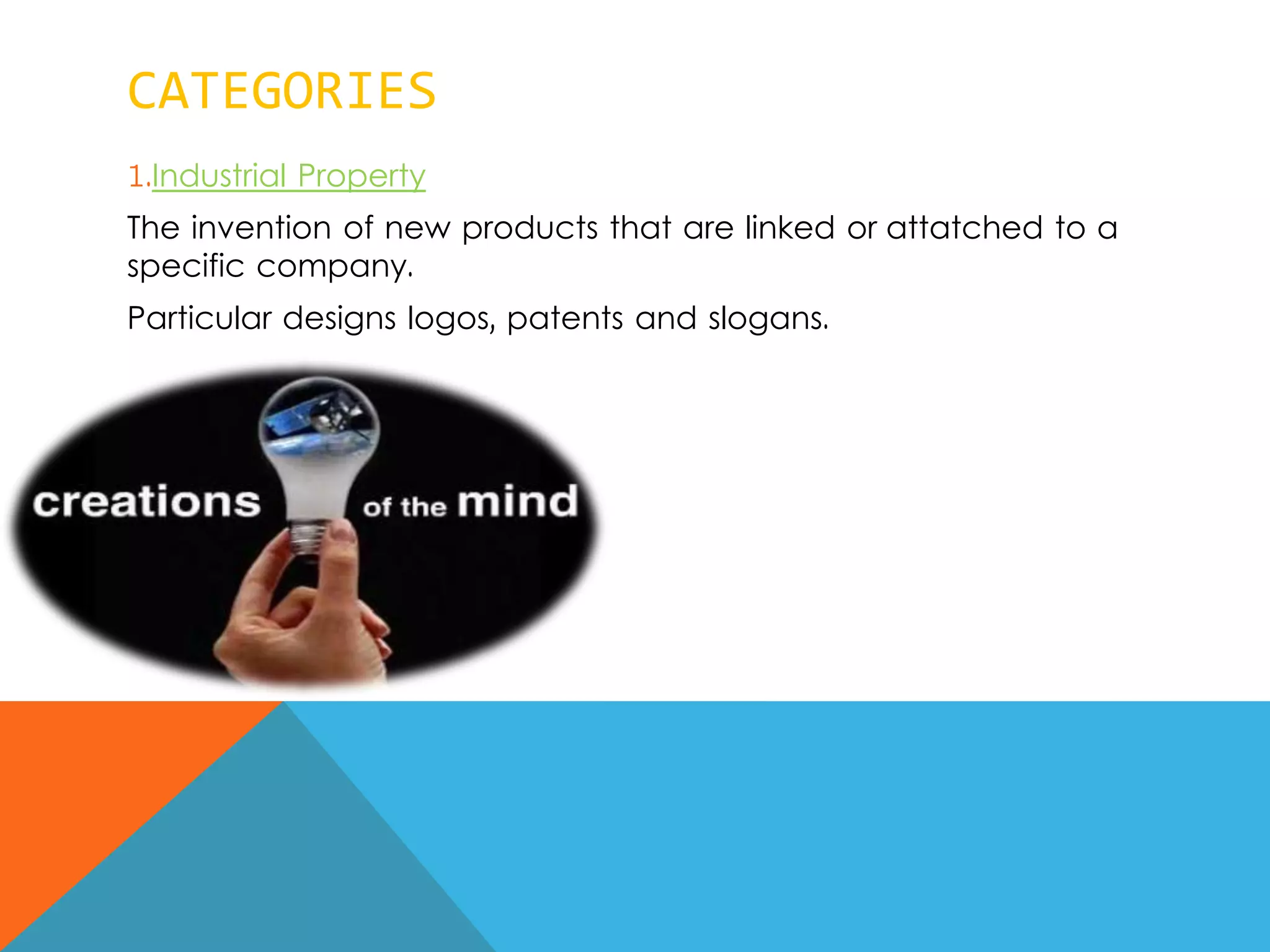 CATEGORIES

1.Industrial Property

The invention of new products that are linked or attatched to a specific company.

Particular designs logos, patents and slogans.

creations of the mind